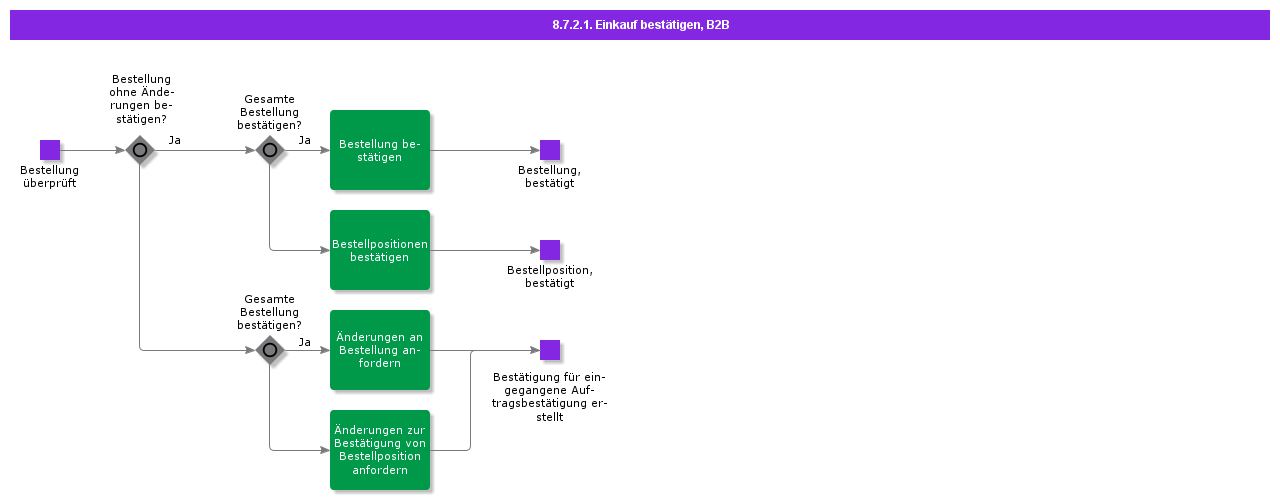 8.7.2.1. Einkauf bestätigen, B2B

Bestellung überprüft

Bestellung ohne Änderungen bestätigen?

Ja

Gesamte Bestellung bestätigen?

Ja

Bestellung bestätigen

Bestellung, bestätigt

Bestellpositionen bestätigen

Bestellposition, bestätigt

Gesamte Bestellung bestätigen?

Ja

Änderungen an Bestellung anfordern

Bestätigung für eingegangene Auftragsbestätigung erstellt

Änderungen zur Bestätigung von Bestellposition anfordern